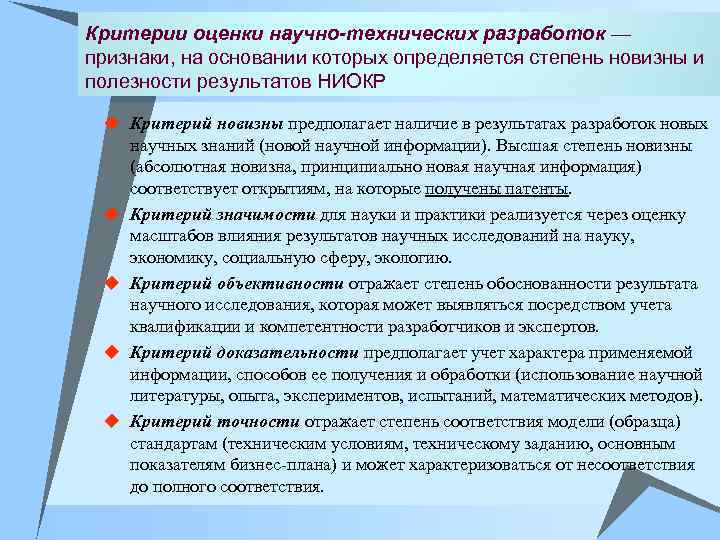 Критерии оценки научно-технических разработок — признаки, на основании которых определяется степень новизны и полезности результатов НИОКР

Критерий новизны предполагает наличие в результатах разработок новых научных знаний (новой научной информации). Высшая степень новизны (абсолютная новизна, принципиально новая научная информация) соответствует открытиям, на которые получены патенты.

Критерий значимости для науки и практики реализуется через оценку масштабов влияния результатов научных исследований на науку, экономику, социальную сферу, экологию.

Критерий объективности отражает степень обоснованности результата научного исследования, которая может выявляться посредством учета квалификации и компетентности разработчиков и экспертов.

Критерий доказательности предполагает учет характера применяемой информации, способов ее получения и обработки (использование научной литературы, опыта, экспериментов, испытаний, математических методов).

Критерий точности отражает степень соответствия модели (образца) стандартам (техническим условиям, техническому заданию, основным показателям бизнес-плана) и может характеризоваться от несоответствия до полного соответствия.